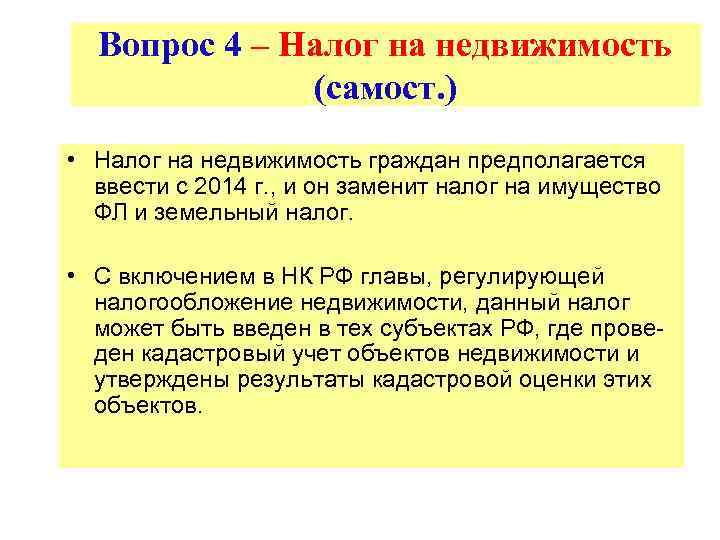 Вопрос 4 – Налог на недвижимость (самост.)

• Налог на недвижимость граждан предполагается ввести с 2014 г., и он заменит налог на имущество ФЛ и земельный налог.

• С включением в НК РФ главы, регулирующей налогообложение недвижимости, данный налог может быть введен в тех субъектах РФ, где проведен кадастровый учет объектов недвижимости и утверждены результаты кадастровой оценки этих объектов.